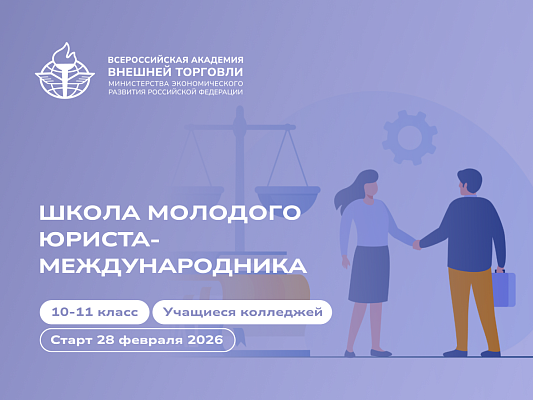 ВСЕРОССИЙСКАЯ АКАДЕМИЯ
ВНЕШНЕЙ ТОРГОВЛИ
МИНИСТЕРСТВА ЭКОНОМИЧЕСКОГО РАЗВИТИЯ РОССИЙСКОЙ ФЕДЕРАЦИИ

ШКОЛА МОЛОДОГО ЮРИСТА-МЕЖДУНАРОДНИКА

10-11 класс

Учащиеся колледжей

Старт 28 февраля 2026